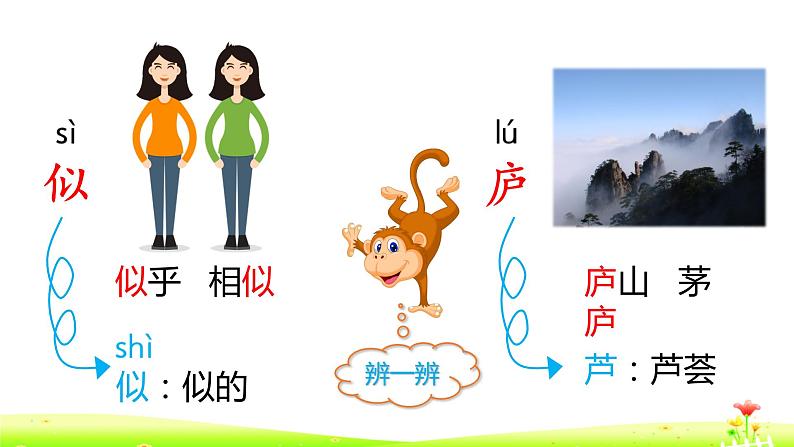 sì
似

似乎 相似

shì
似：似的

辨一辨

lú
庐

庐山 茅庐

芦：芦荟